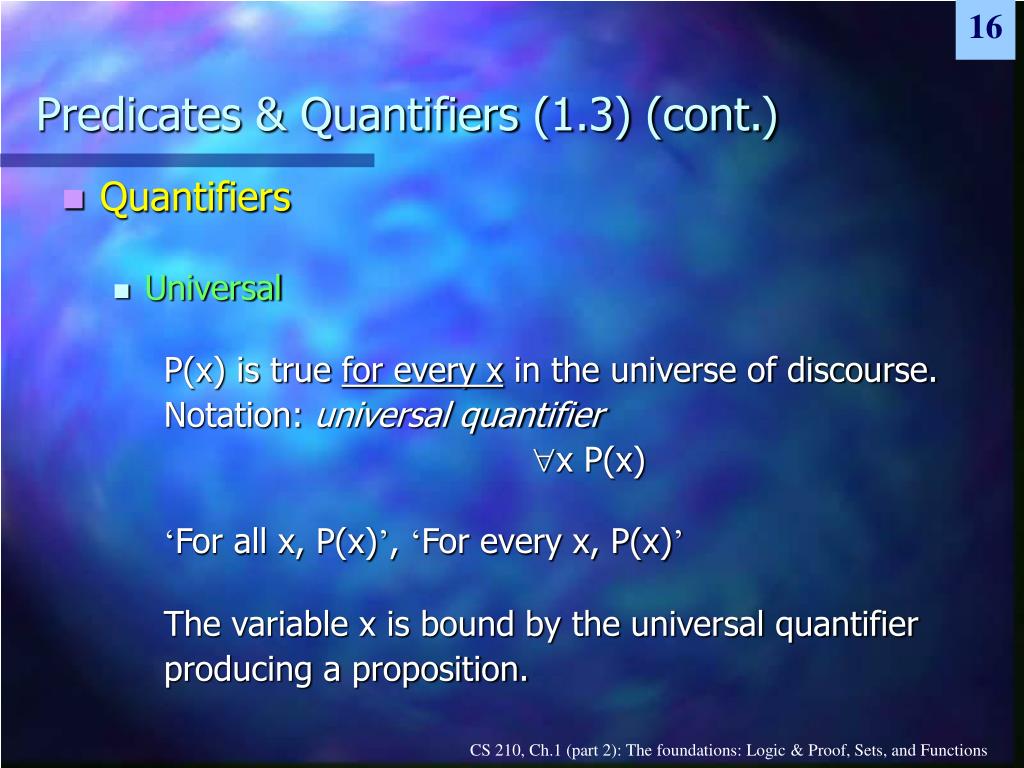 16

Predicates & Quantifiers (1.3) (cont.)

Quantifiers

Universal

P(x) is true for every x in the universe of discourse.
Notation: universal quantifier

$\forall$x P(x)

‘For all x, P(x)’, ‘For every x, P(x)’

The variable x is bound by the universal quantifier producing a proposition.

CS 210, Ch.1 (part 2): The foundations: Logic & Proof, Sets, and Functions